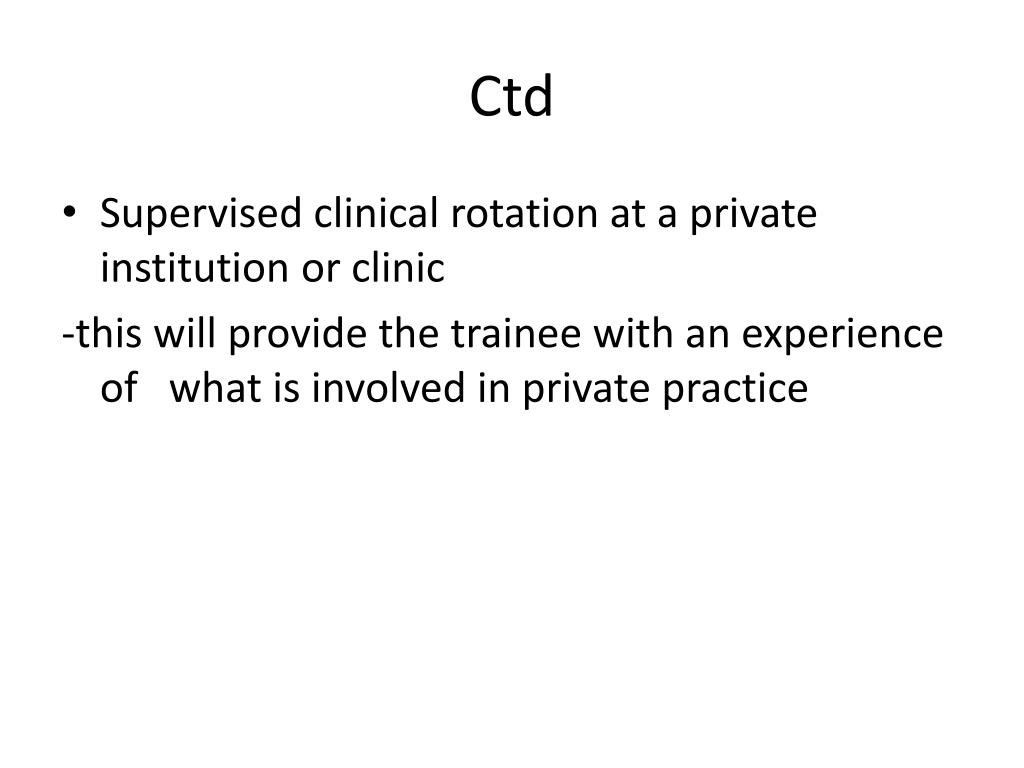 Ctd

• Supervised clinical rotation at a private institution or clinic

-this will provide the trainee with an experience of   what is involved in private practice